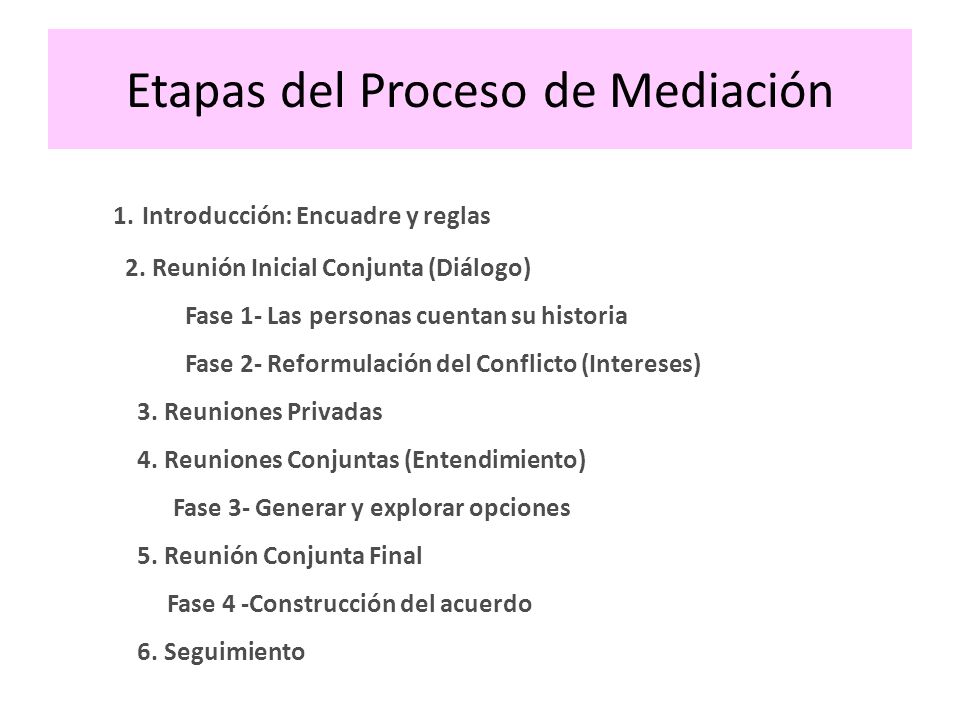 Etapas del Proceso de Mediación

1. Introducción: Encuadre y reglas

2. Reunión Inicial Conjunta (Diálogo)

Fase 1- Las personas cuentan su historia

Fase 2- Reformulación del Conflicto (Intereses)

3. Reuniones Privadas

4. Reuniones Conjuntas (Entendimiento)

Fase 3- Generar y explorar opciones

5. Reunión Conjunta Final

Fase 4 -Construcción del acuerdo

6. Seguimiento